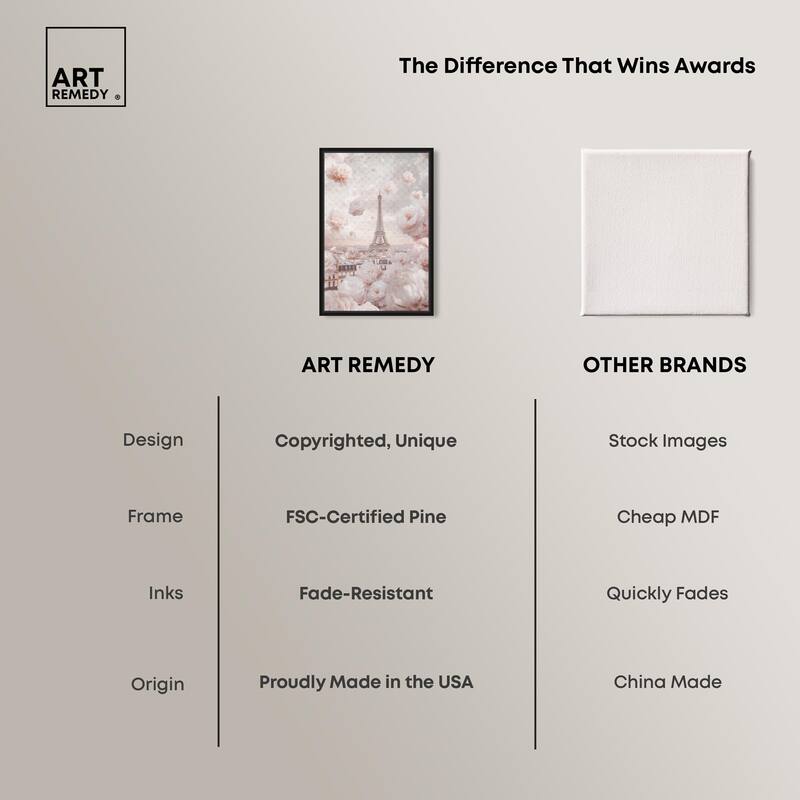 ART REMEDY ®

The Difference That Wins Awards

| | ART REMEDY | OTHER BRANDS |
|---|---|---|
| Design | Copyrighted, Unique | Stock Images |
| Frame | FSC-Certified Pine | Cheap MDF |
| Inks | Fade-Resistant | Quickly Fades |
| Origin | Proudly Made in the USA | China Made |